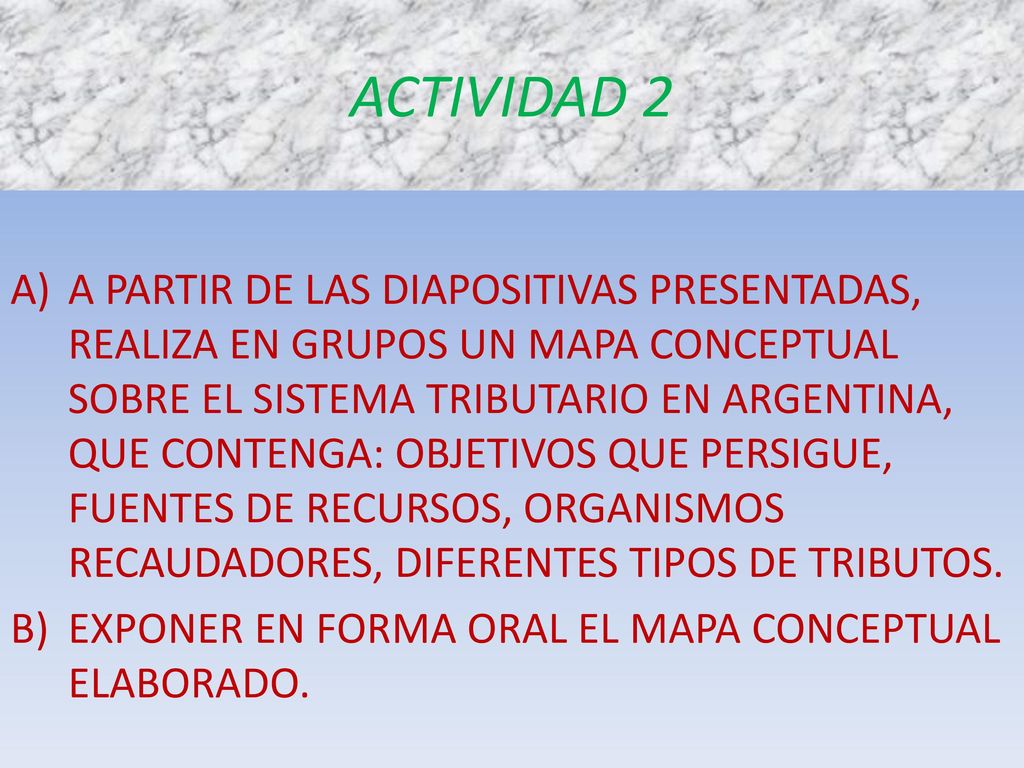 ACTIVIDAD 2

A) A PARTIR DE LAS DIAPOSITIVAS PRESENTADAS, REALIZA EN GRUPOS UN MAPA CONCEPTUAL SOBRE EL SISTEMA TRIBUTARIO EN ARGENTINA, QUE CONTENGA: OBJETIVOS QUE PERSIGUE, FUENTES DE RECURSOS, ORGANISMOS RECAUDADORES, DIFERENTES TIPOS DE TRIBUTOS.

B) EXPONER EN FORMA ORAL EL MAPA CONCEPTUAL ELABORADO.